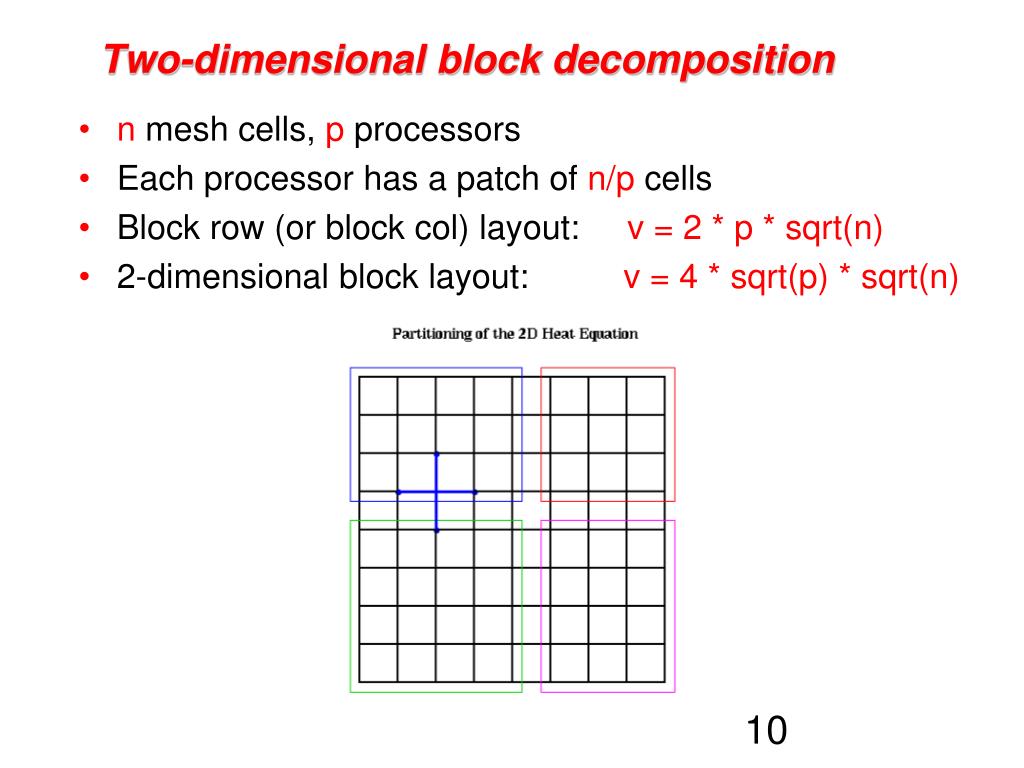 Two-dimensional block decomposition

• n mesh cells, p processors
• Each processor has a patch of n/p cells
• Block row (or block col) layout: v = 2 * p * sqrt(n)
• 2-dimensional block layout: v = 4 * sqrt(p) * sqrt(n)

Partitioning of the 2D Heat Equation

10